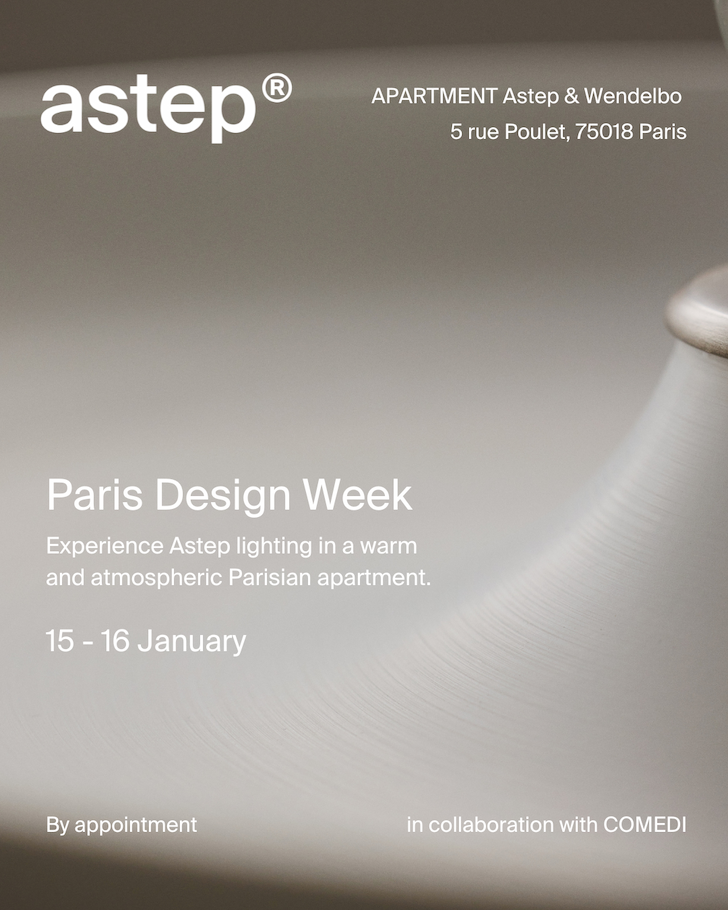 astep®

APARTMENT Astep & Wendelbo
5 rue Poulet, 75018 Paris

Paris Design Week

Experience Astep lighting in a warm and atmospheric Parisian apartment.

15 - 16 January

By appointment

in collaboration with COMEDI